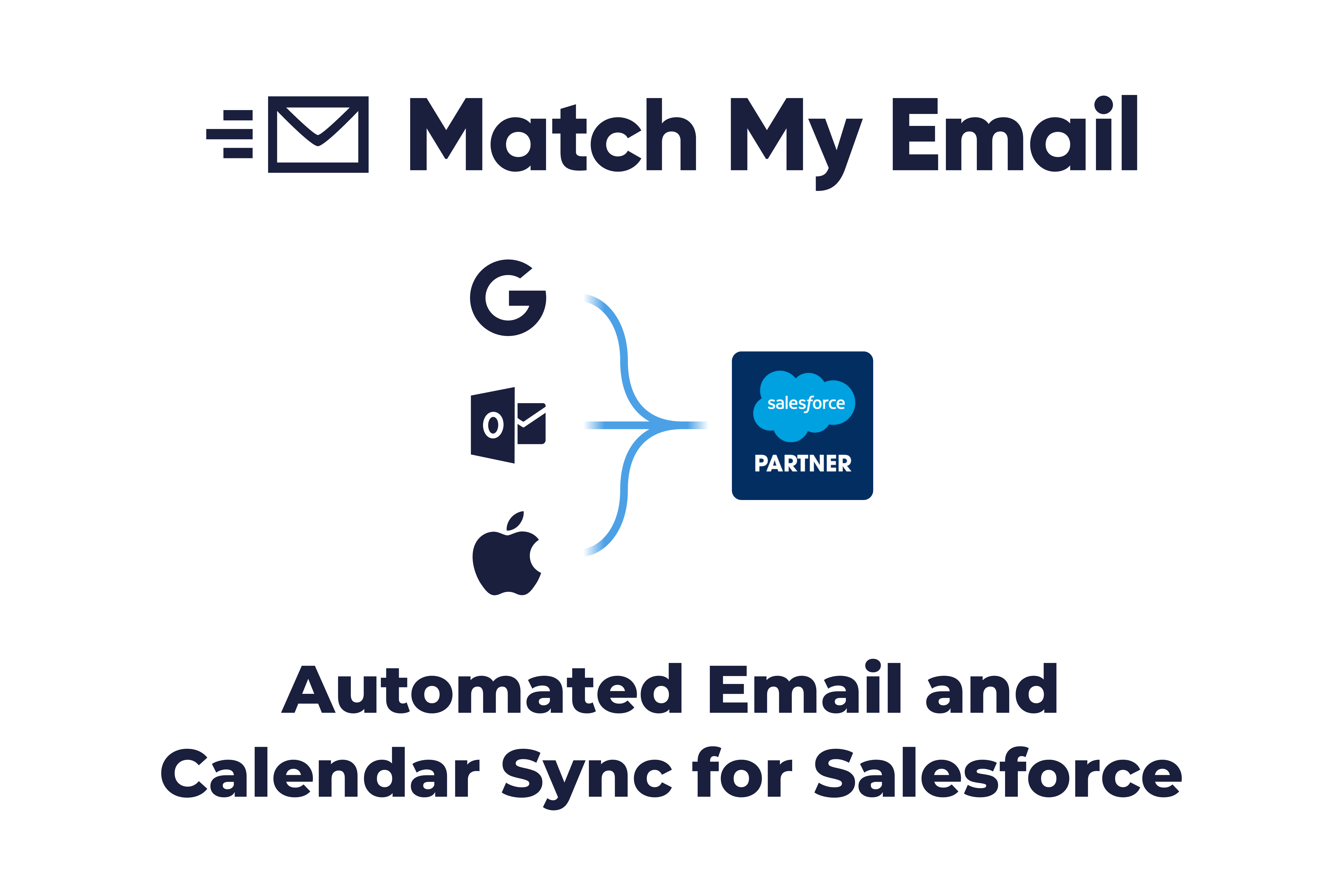 Match My Email

G

O

salesforce
PARTNER

Automated Email and Calendar Sync for Salesforce